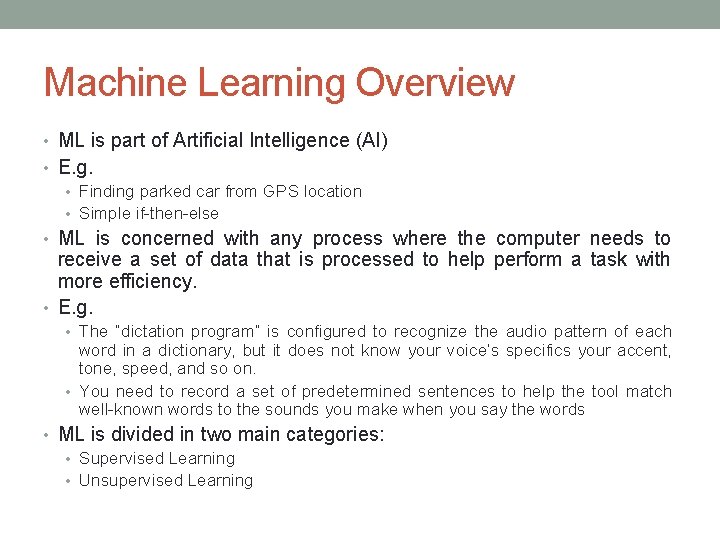 Machine Learning Overview

• ML is part of Artificial Intelligence (AI)
• E.g.
  • Finding parked car from GPS location
  • Simple if-then-else
• ML is concerned with any process where the computer needs to receive a set of data that is processed to help perform a task with more efficiency.
• E.g.
  • The "dictation program" is configured to recognize the audio pattern of each word in a dictionary, but it does not know your voice's specifics your accent, tone, speed, and so on.
  • You need to record a set of predetermined sentences to help the tool match well-known words to the sounds you make when you say the words
• ML is divided in two main categories:
  • Supervised Learning
  • Unsupervised Learning